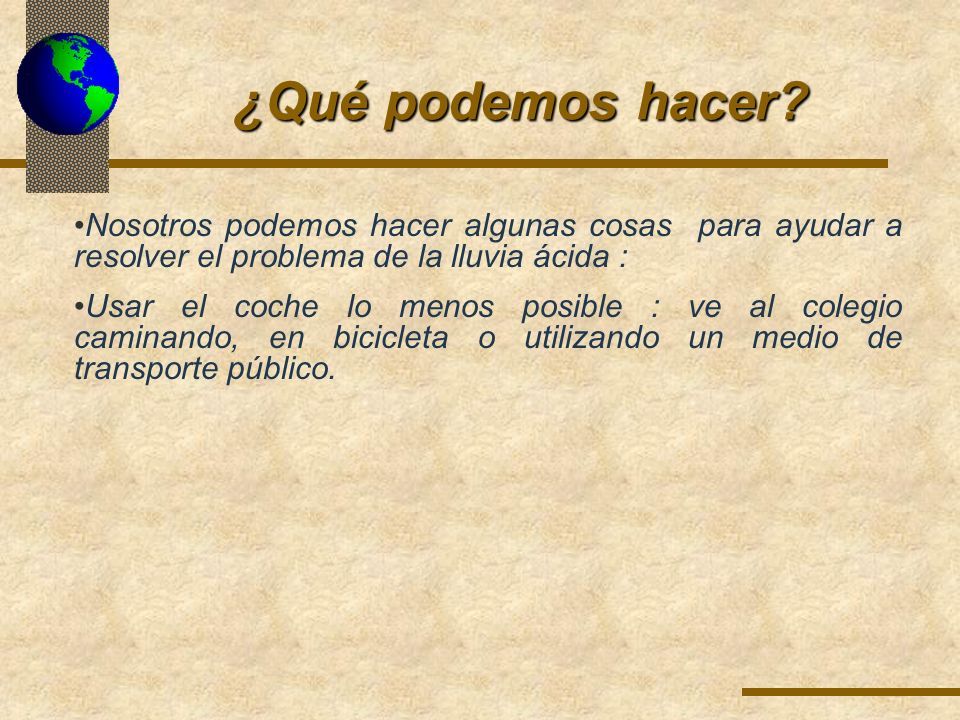 ¿Qué podemos hacer?

•Nosotros podemos hacer algunas cosas para ayudar a resolver el problema de la lluvia ácida :

•Usar el coche lo menos posible : ve al colegio caminando, en bicicleta o utilizando un medio de transporte público.